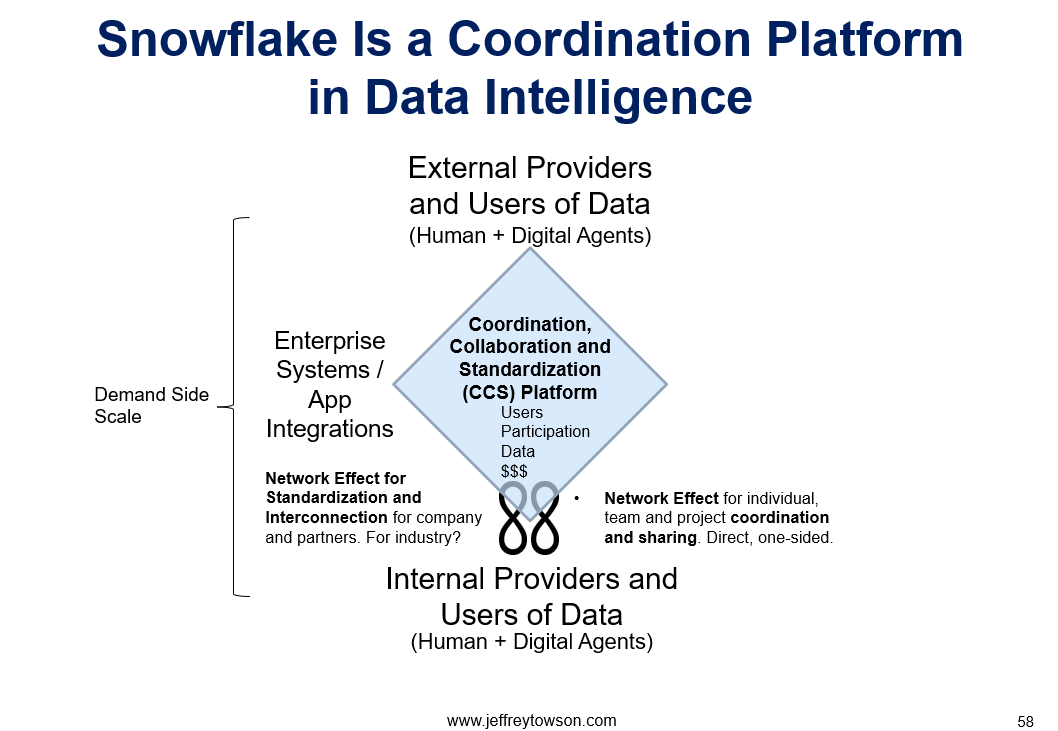 Snowflake Is a Coordination Platform in Data Intelligence

External Providers and Users of Data
(Human + Digital Agents)

Demand Side Scale

Enterprise Systems / App Integrations

Coordination, Collaboration and Standardization (CCS) Platform

Users
Participation
Data
$$$

Network Effect for Standardization and Interconnection for company and partners. For industry?

• Network Effect for individual, team and project coordination and sharing. Direct, one-sided.

Internal Providers and Users of Data
(Human + Digital Agents)

www.jeffreytowson.com

58